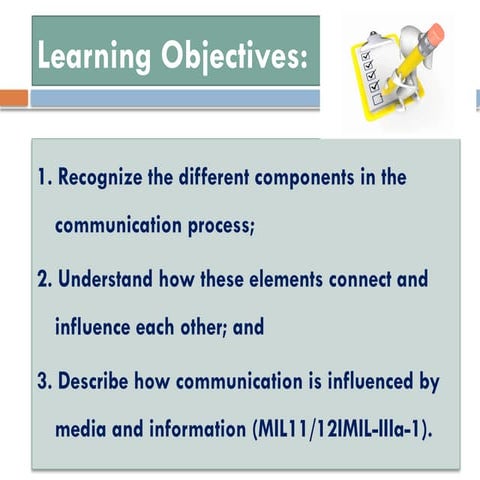 Learning Objectives:

1. Recognize the different components in the communication process;

2. Understand how these elements connect and influence each other; and

3. Describe how communication is influenced by media and information (MIL11/12IMIL-IIIa-1).